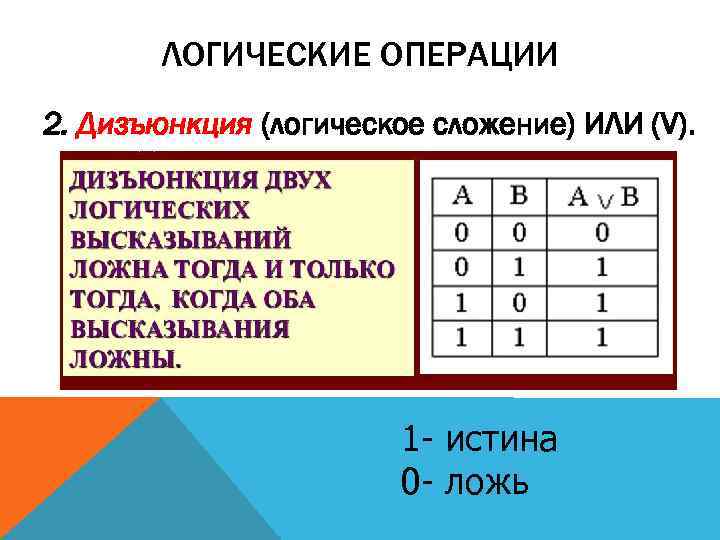 ЛОГИЧЕСКИЕ ОПЕРАЦИИ

2. Дизъюнкция (логическое сложение) ИЛИ (V).

ДИЗЪЮНКЦИЯ ДВУХ ЛОГИЧЕСКИХ ВЫСКАЗЫВАНИЙ ЛОЖНА ТОГДА И ТОЛЬКО ТОГДА, КОГДА ОБА ВЫСКАЗЫВАНИЯ ЛОЖНЫ.

| A | B | $A \vee B$ |
|---|---|---|
| 0 | 0 | 0 |
| 0 | 1 | 1 |
| 1 | 0 | 1 |
| 1 | 1 | 1 |

1- истина
0- ложь